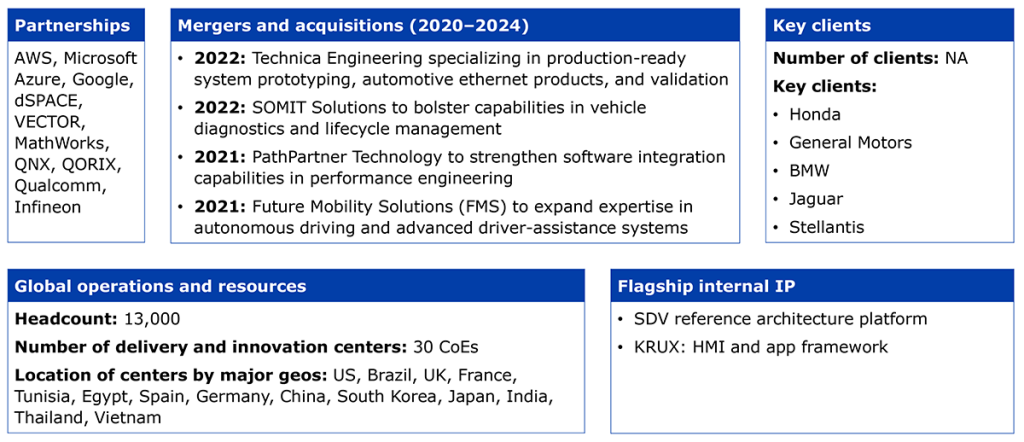 Partnerships

AWS, Microsoft Azure, Google, dSPACE, VECTOR, MathWorks, QNX, QORIX, Qualcomm, Infineon

Mergers and acquisitions (2020–2024)

• 2022: Technica Engineering specializing in production-ready system prototyping, automotive ethernet products, and validation
• 2022: SOMIT Solutions to bolster capabilities in vehicle diagnostics and lifecycle management
• 2021: PathPartner Technology to strengthen software integration capabilities in performance engineering
• 2021: Future Mobility Solutions (FMS) to expand expertise in autonomous driving and advanced driver-assistance systems

Key clients

Number of clients: NA

Key clients:
• Honda
• General Motors
• BMW
• Jaguar
• Stellantis

Global operations and resources

Headcount: 13,000

Number of delivery and innovation centers: 30 CoEs

Location of centers by major geos: US, Brazil, UK, France, Tunisia, Egypt, Spain, Germany, China, South Korea, Japan, India, Thailand, Vietnam

Flagship internal IP

• SDV reference architecture platform
• KRUX: HMI and app framework